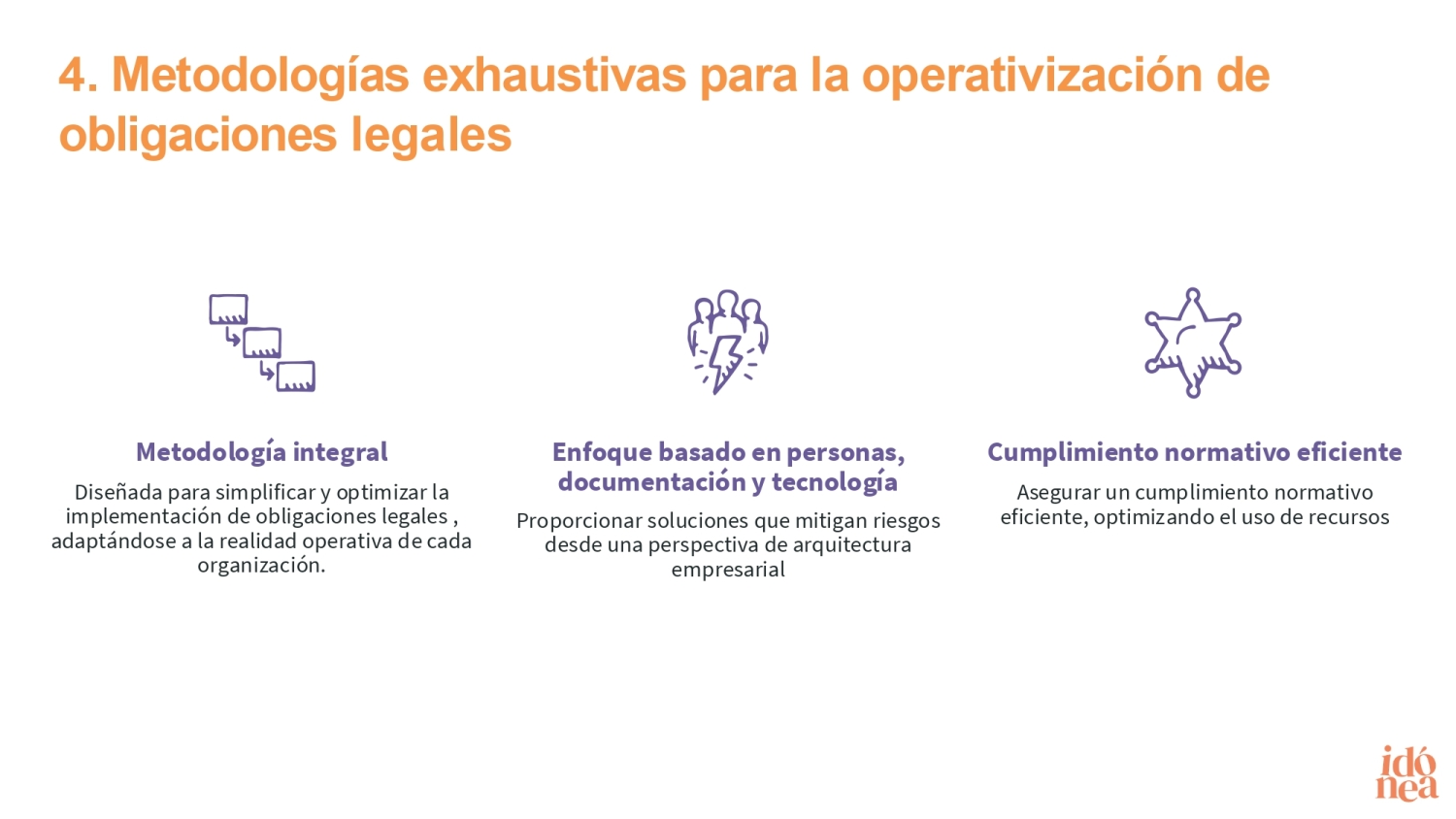 4. Metodologías exhaustivas para la operativización de obligaciones legales

Metodología integral

Diseñada para simplificar y optimizar la implementación de obligaciones legales , adaptándose a la realidad operativa de cada organización.

Enfoque basado en personas, documentación y tecnología

Proporcionar soluciones que mitigan riesgos desde una perspectiva de arquitectura empresarial

Cumplimiento normativo eficiente

Asegurar un cumplimiento normativo eficiente, optimizando el uso de recursos

idó nea